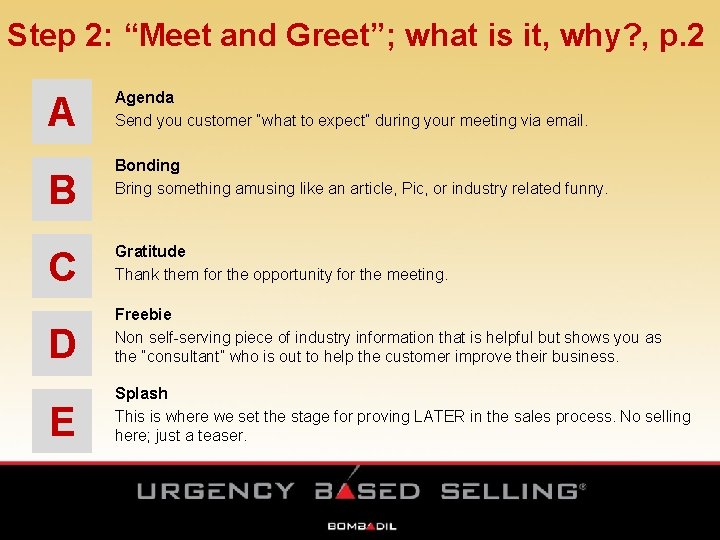 Step 2: “Meet and Greet”; what is it, why?, p.2

A

Agenda
Send you customer "what to expect" during your meeting via email.

B

Bonding
Bring something amusing like an article, Pic, or industry related funny.

C

Gratitude
Thank them for the opportunity for the meeting.

D

Freebie
Non self-serving piece of industry information that is helpful but shows you as the "consultant" who is out to help the customer improve their business.

E

Splash
This is where we set the stage for proving LATER in the sales process. No selling here; just a teaser.

URGENCY BASED SELLING®

BOMBADIL